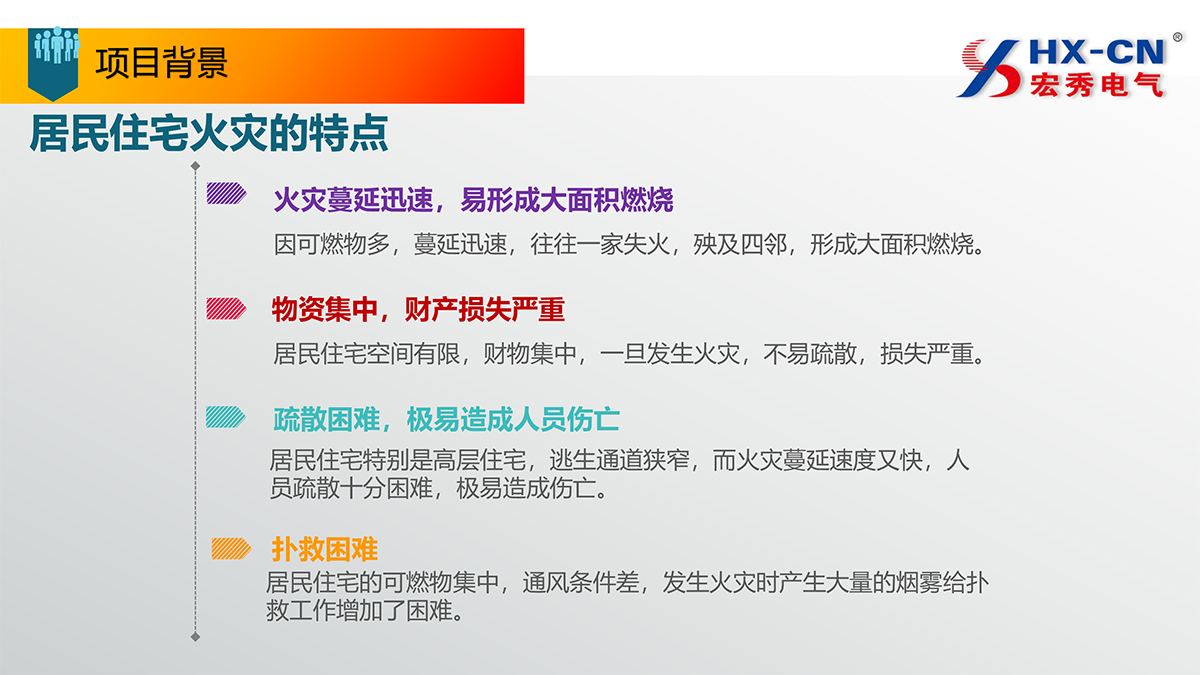 项目背景

HX-CN®
宏秀电气

居民住宅火灾的特点

火灾蔓延迅速，易形成大面积燃烧
因可燃物多，蔓延迅速，往往一家失火，殃及四邻，形成大面积燃烧。

物资集中，财产损失严重
居民住宅空间有限，财物集中，一旦发生火灾，不易疏散，损失严重。

疏散困难，极易造成人员伤亡
居民住宅特别是高层住宅，逃生通道狭窄，而火灾蔓延速度又快，人员疏散十分困难，极易造成伤亡。

扑救困难
居民住宅的可燃物集中，通风条件差，发生火灾时产生大量的烟雾给扑救工作增加了困难。